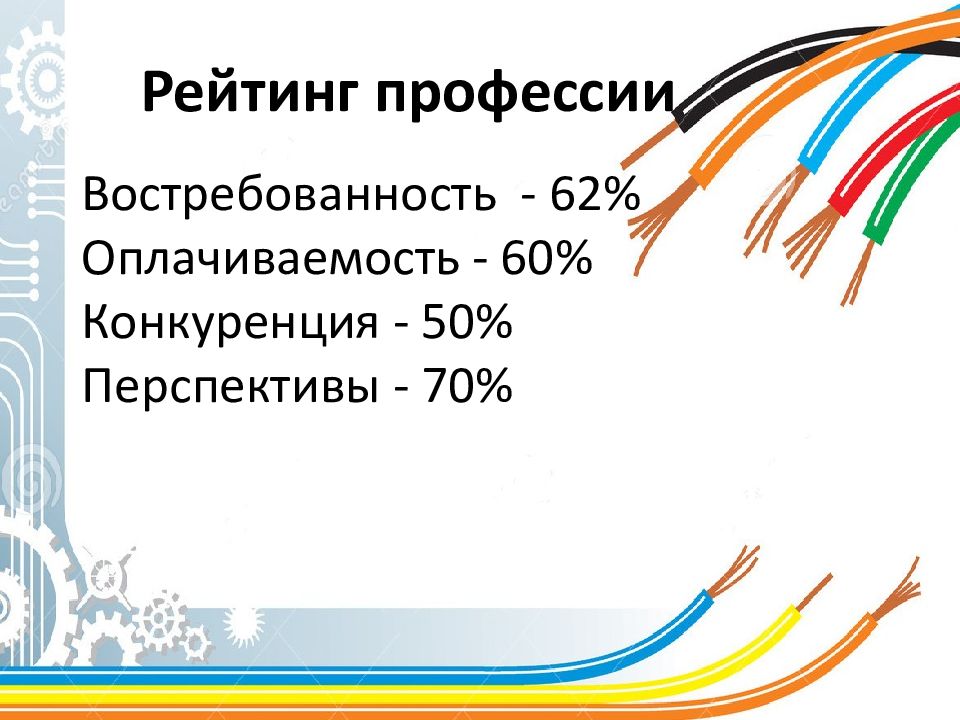 Рейтинг профессии

Востребованность - 62%
Оплачиваемость - 60%
Конкуренция - 50%
Перспективы - 70%